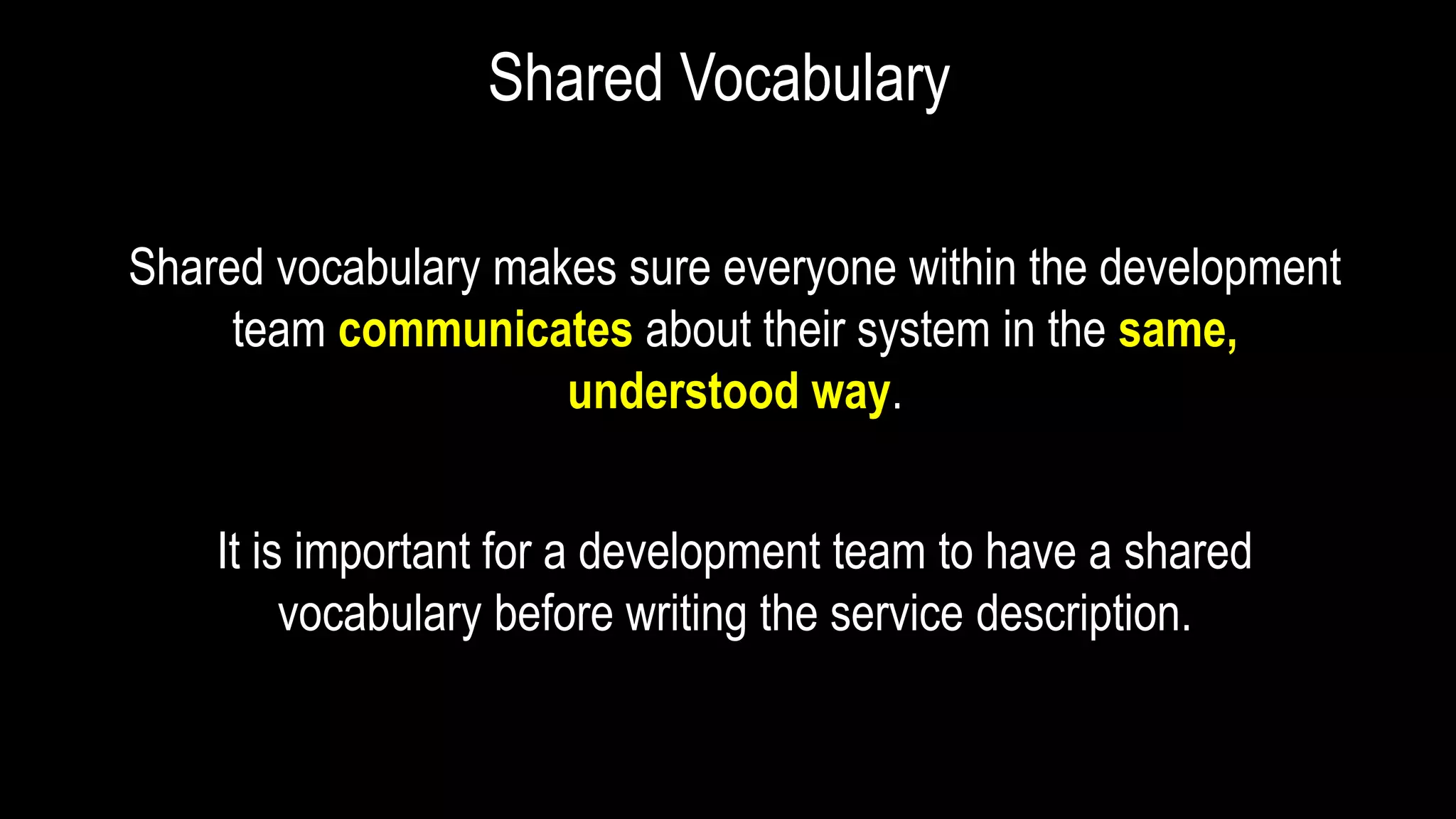 Shared Vocabulary

Shared vocabulary makes sure everyone within the development team communicates about their system in the same, understood way.

It is important for a development team to have a shared vocabulary before writing the service description.